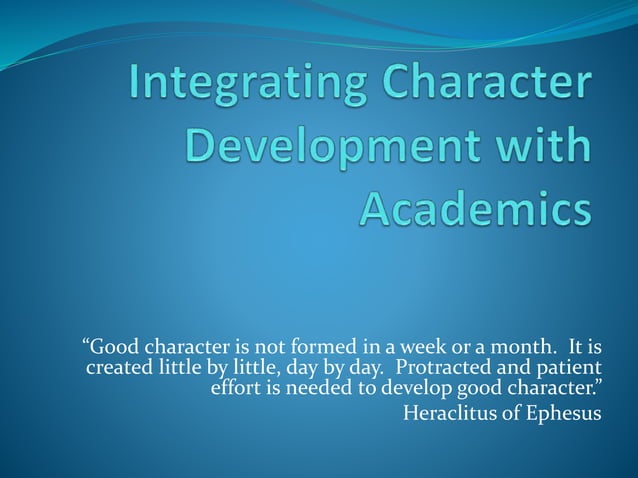 Integrating Character Development with Academics

“Good character is not formed in a week or a month. It is created little by little, day by day. Protracted and patient effort is needed to develop good character.”

Heraclitus of Ephesus